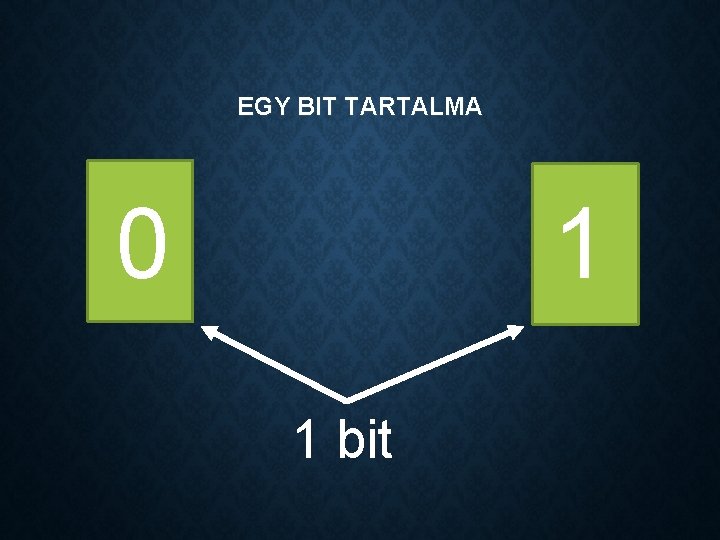 EGY BIT TARTALMA

0

1

1 bit